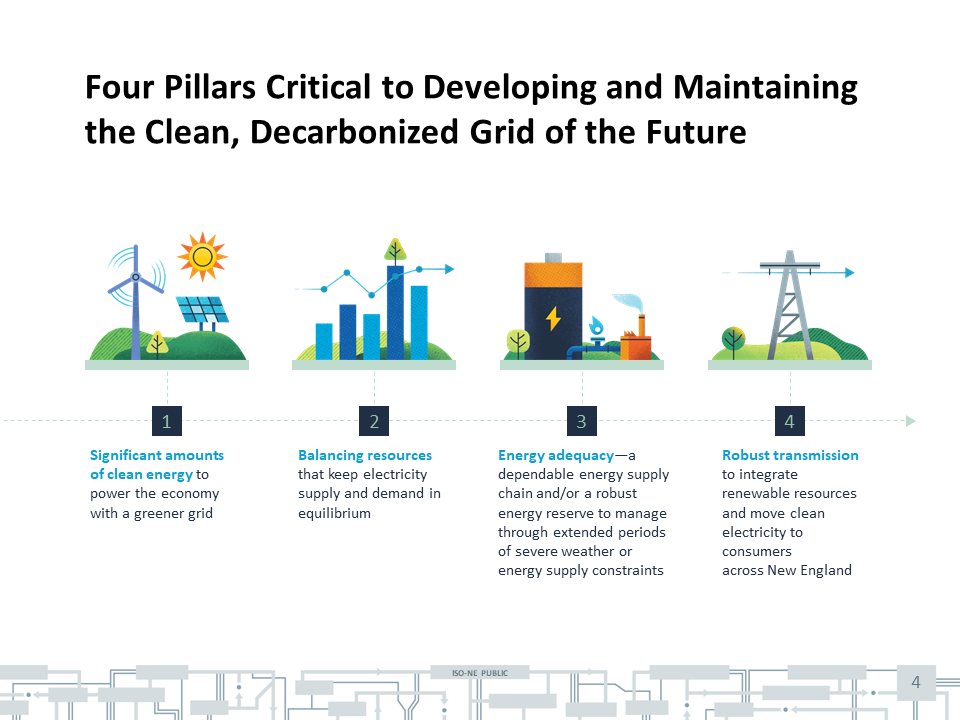 Four Pillars Critical to Developing and Maintaining the Clean, Decarbonized Grid of the Future

1

Significant amounts of clean energy to power the economy with a greener grid

2

Balancing resources that keep electricity supply and demand in equilibrium

3

Energy adequacy—a dependable energy supply chain and/or a robust energy reserve to manage through extended periods of severe weather or energy supply constraints

4

Robust transmission to integrate renewable resources and move clean electricity to consumers across New England

ISO-NE PUBLIC

4